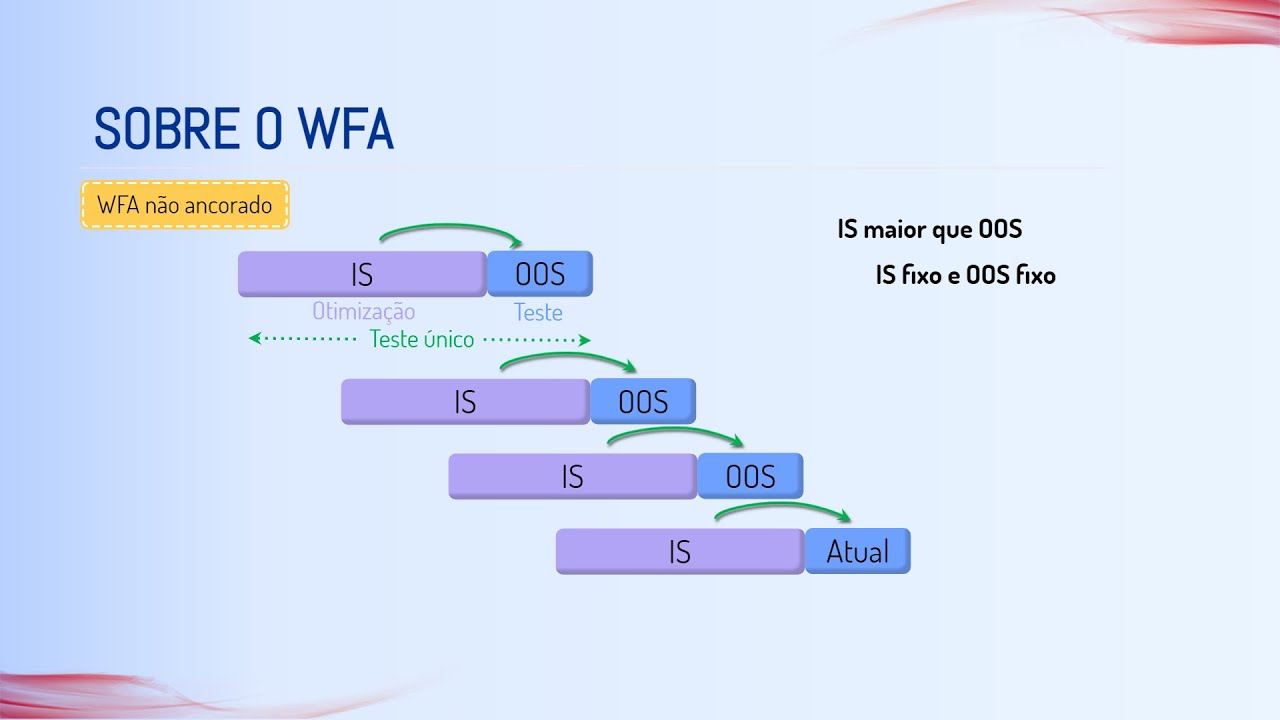 SOBRE O WFA

WFA não ancorado

IS maior que OOS

IS fixo e OOS fixo

IS OOS
Otimização Teste
Teste único

IS OOS

IS OOS

IS Atual